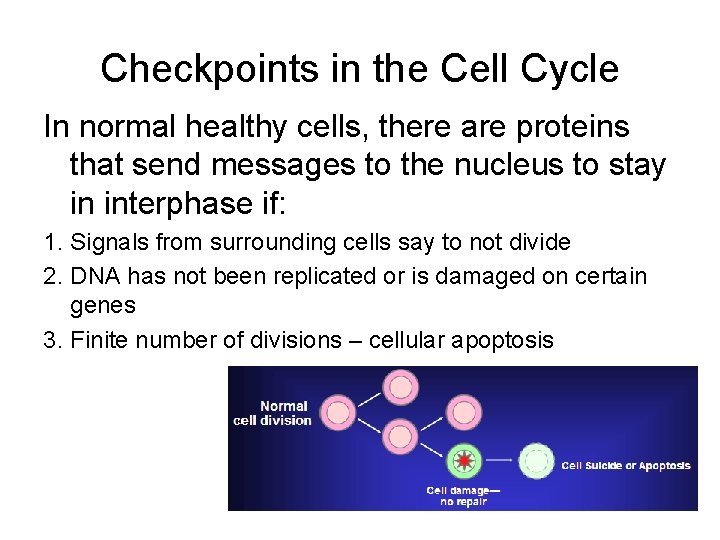 Checkpoints in the Cell Cycle

In normal healthy cells, there are proteins that send messages to the nucleus to stay in interphase if:

1. Signals from surrounding cells say to not divide
2. DNA has not been replicated or is damaged on certain genes
3. Finite number of divisions – cellular apoptosis

Normal cell division

Cell damage— no repair

Cell Suicide or Apoptosis